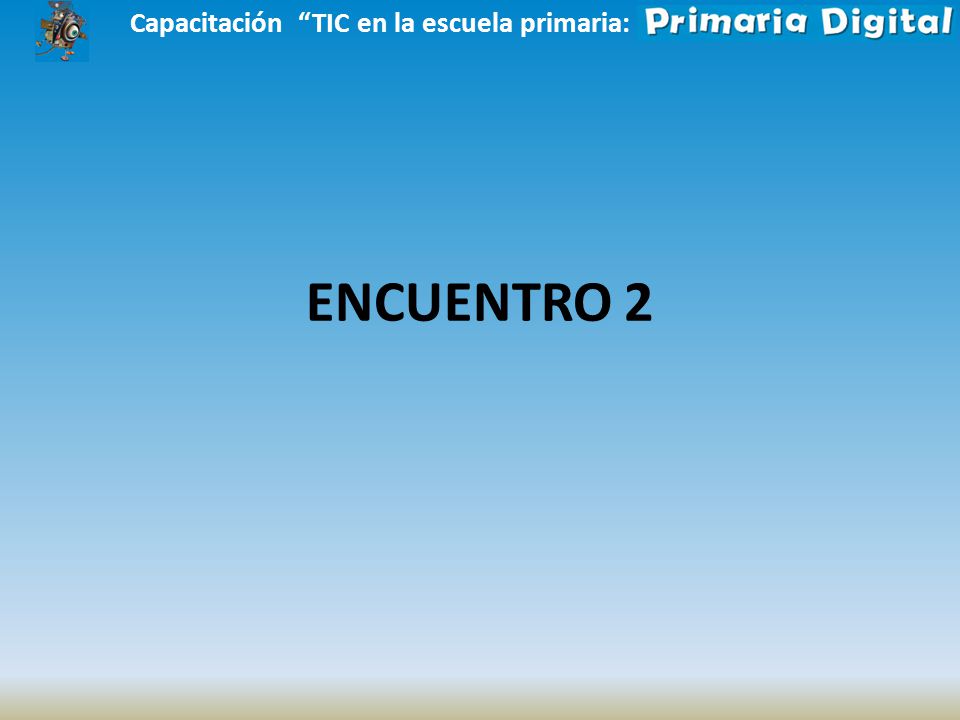 Capacitación “TIC en la escuela primaria: Primaria Digital

ENCUENTRO 2